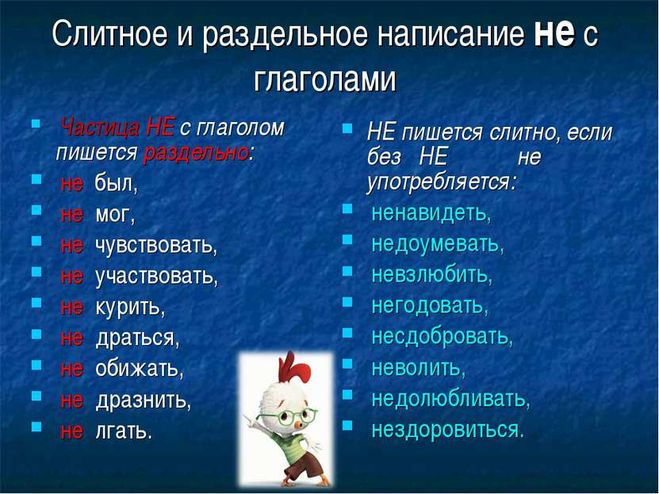 Слитное и раздельное написание не с глаголами

Частица НЕ с глаголом пишется раздельно:

не был,

не мог,

не чувствовать,

не участвовать,

не курить,

не драться,

не обижать,

не дразнить,

не лгать.

НЕ пишется слитно, если без НЕ не употребляется:

ненавидеть,

недоумевать,

невзлюбить,

негодовать,

несдобровать,

неволить,

недолюбливать,

нездоровиться.